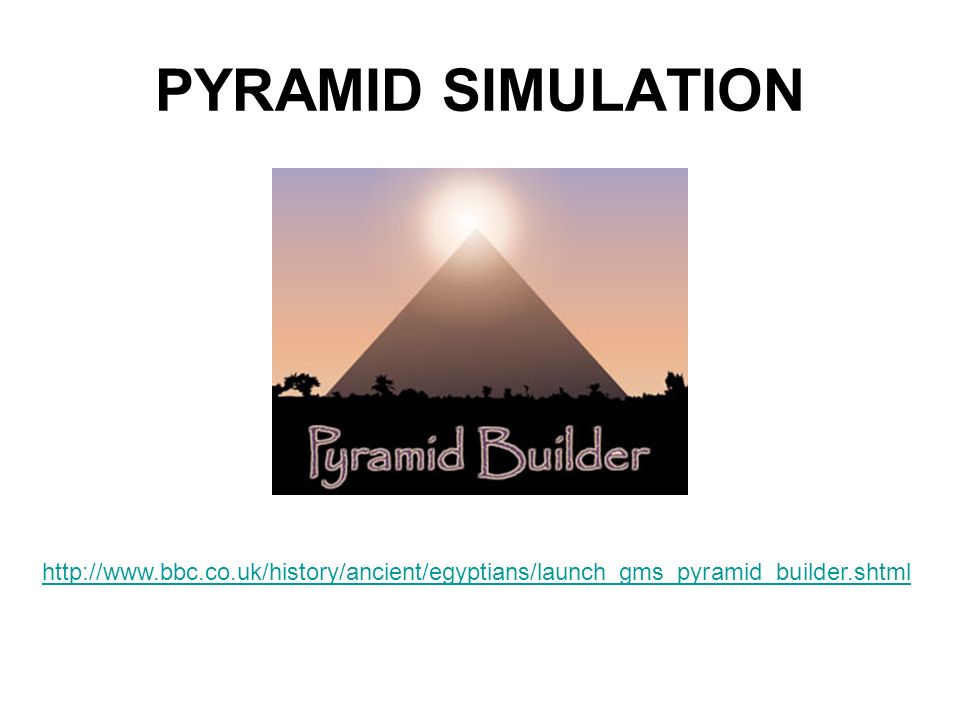 PYRAMID SIMULATION

Pyramid Builder

http://www.bbc.co.uk/history/ancient/egyptians/launch_gms_pyramid_builder.shtml